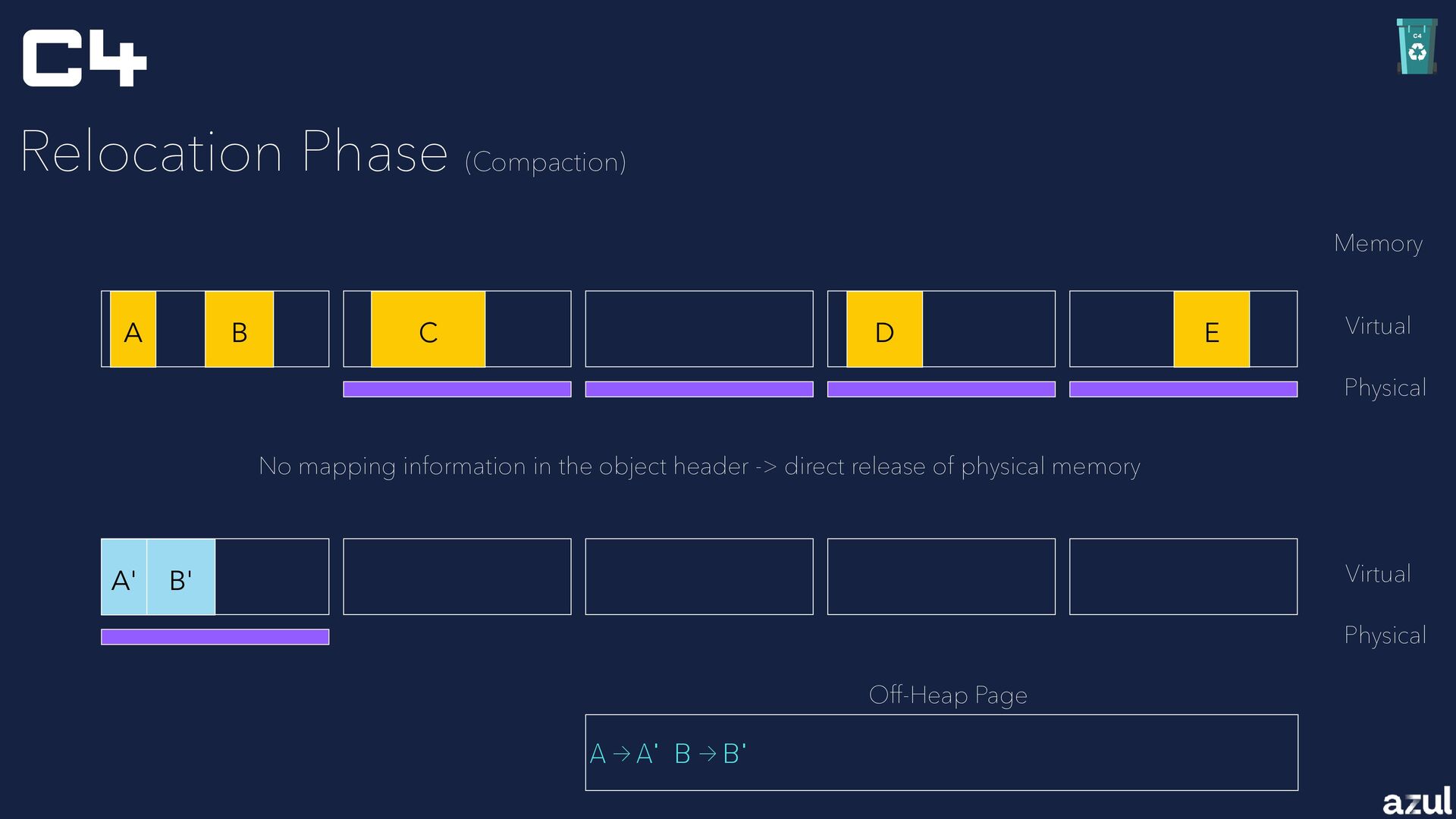 C4

C4

Relocation Phase (Compaction)

Memory

A B C D E

Virtual

Physical

No mapping information in the object header -> direct release of physical memory

A' B'

Virtual

Physical

Off-Heap Page

A → A' B → B'

azul